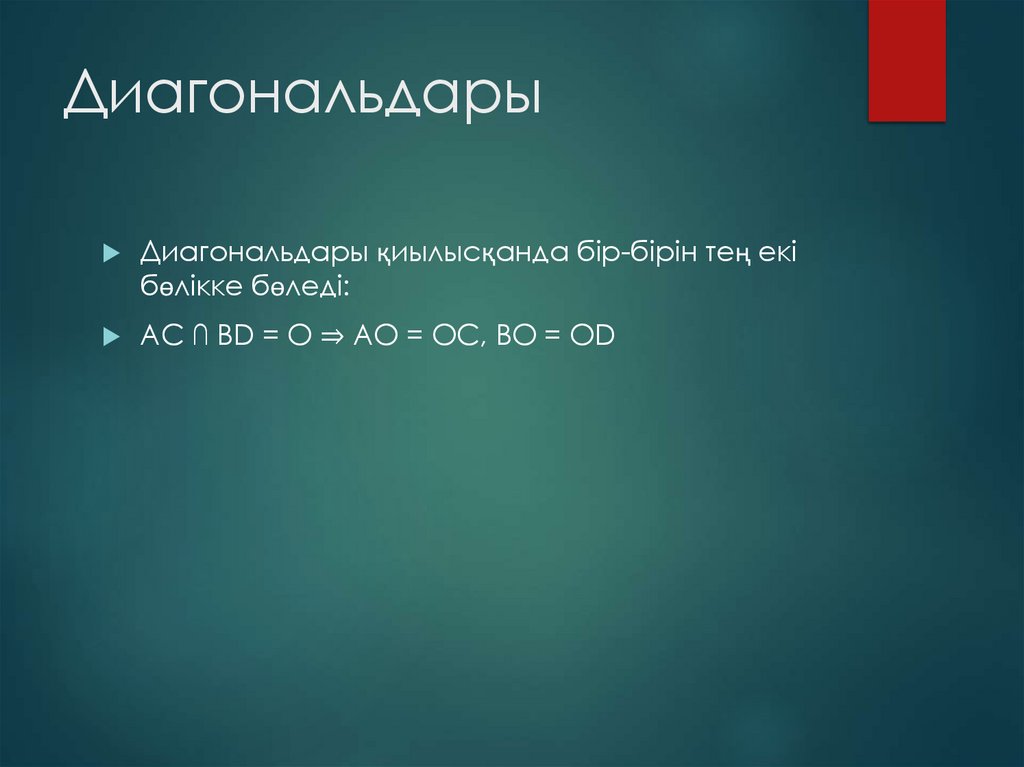 Диагональдары

Диагональдары қиылысқанда бір-бірін тең екі бөлікке бөледі:

$AC \cap BD = O \Rightarrow AO = OC, BO = OD$